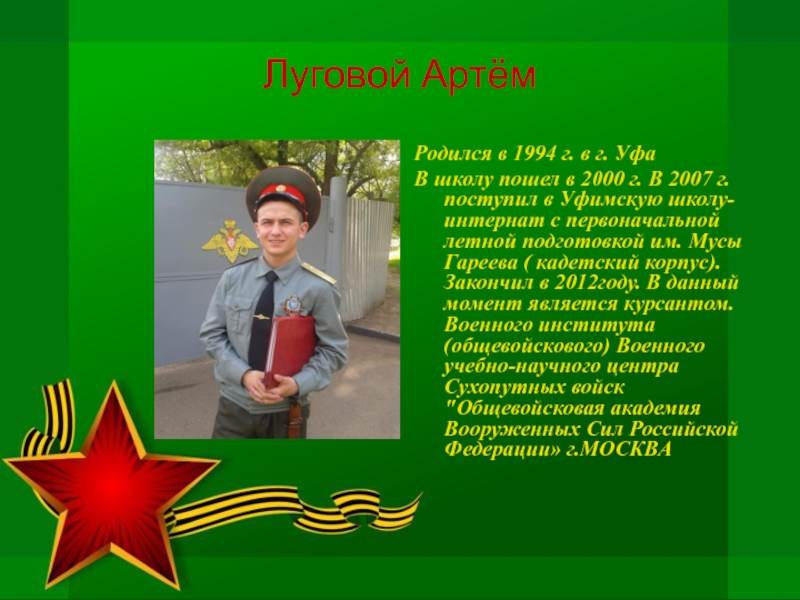 Луговой Артём

Родился в 1994 г. в г. Уфа
В школу пошел в 2000 г. В 2007 г. поступил в Уфимскую школу-интернат с первоначальной летной подготовкой им. Мусы Гареева ( кадетский корпус). Закончил в 2012году. В данный момент является курсантом. Военного института (общевойскового) Военного учебно-научного центра Сухопутных войск "Общевойсковая академия Вооруженных Сил Российской Федерации» г.МОСКВА